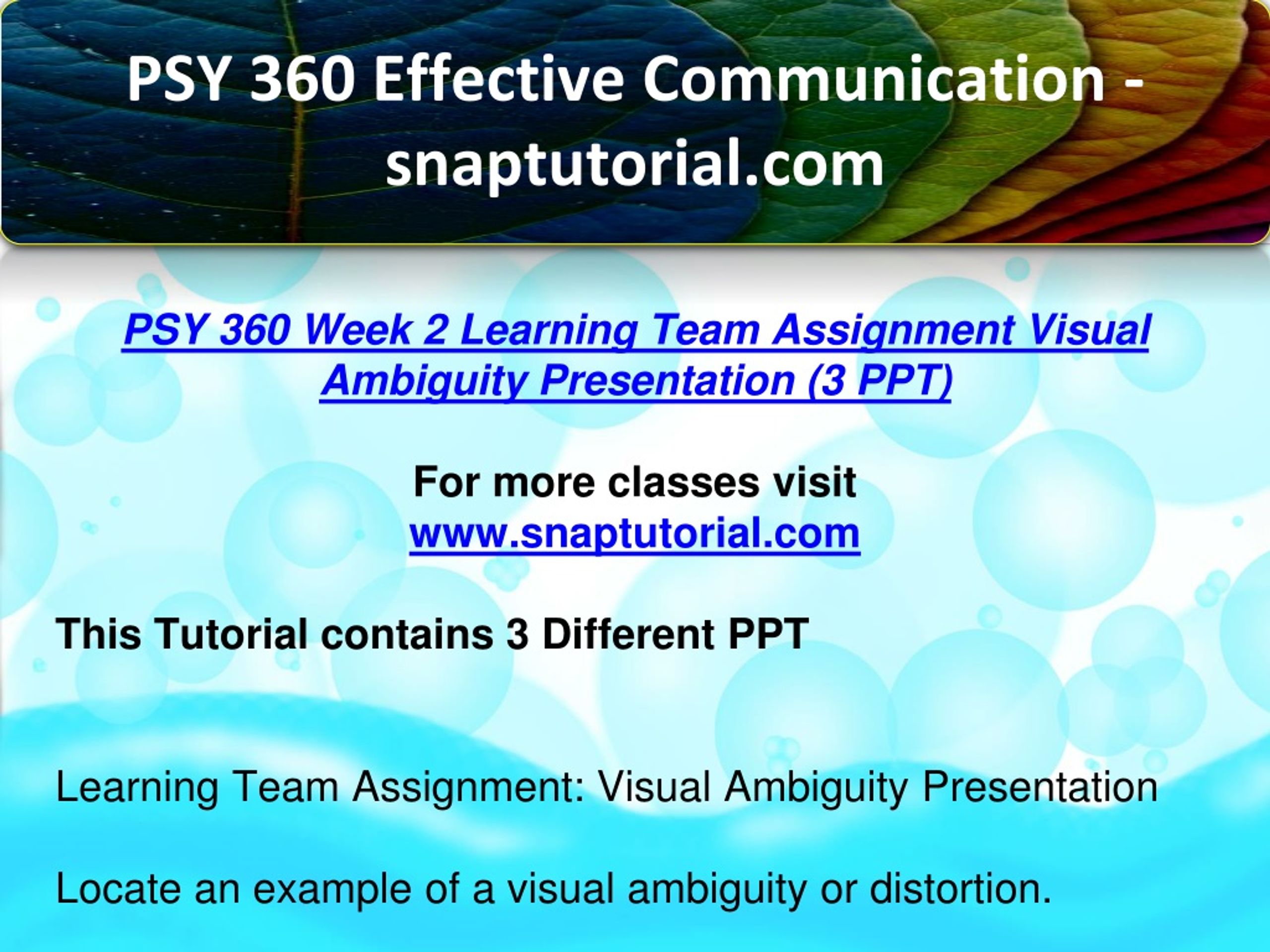 PSY 360 Effective Communication - snaptutorial.com

PSY 360 Week 2 Learning Team Assignment Visual Ambiguity Presentation (3 PPT)

For more classes visit
www.snaptutorial.com

This Tutorial contains 3 Different PPT

Learning Team Assignment: Visual Ambiguity Presentation

Locate an example of a visual ambiguity or distortion.